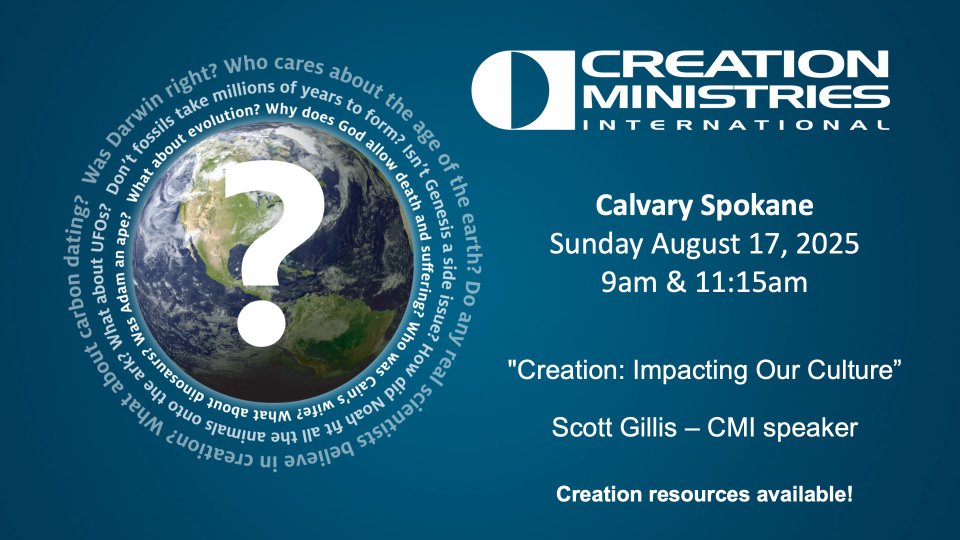 Was Darwin right? Who cares about the age of the earth? Do any real scientists believe in creation? What about carbon dating?

Don't fossils take millions of years to form? Isn't Genesis a side issue? How did Noah fit all the animals onto the ark? What about UFOs?

What about evolution? Why does God allow death and suffering? Who was Cain's wife? What about dinosaurs? Was Adam an ape?

?

CREATION MINISTRIES INTERNATIONAL

Calvary Spokane
Sunday August 17, 2025
9am & 11:15am

"Creation: Impacting Our Culture"

Scott Gillis – CMI speaker

Creation resources available!